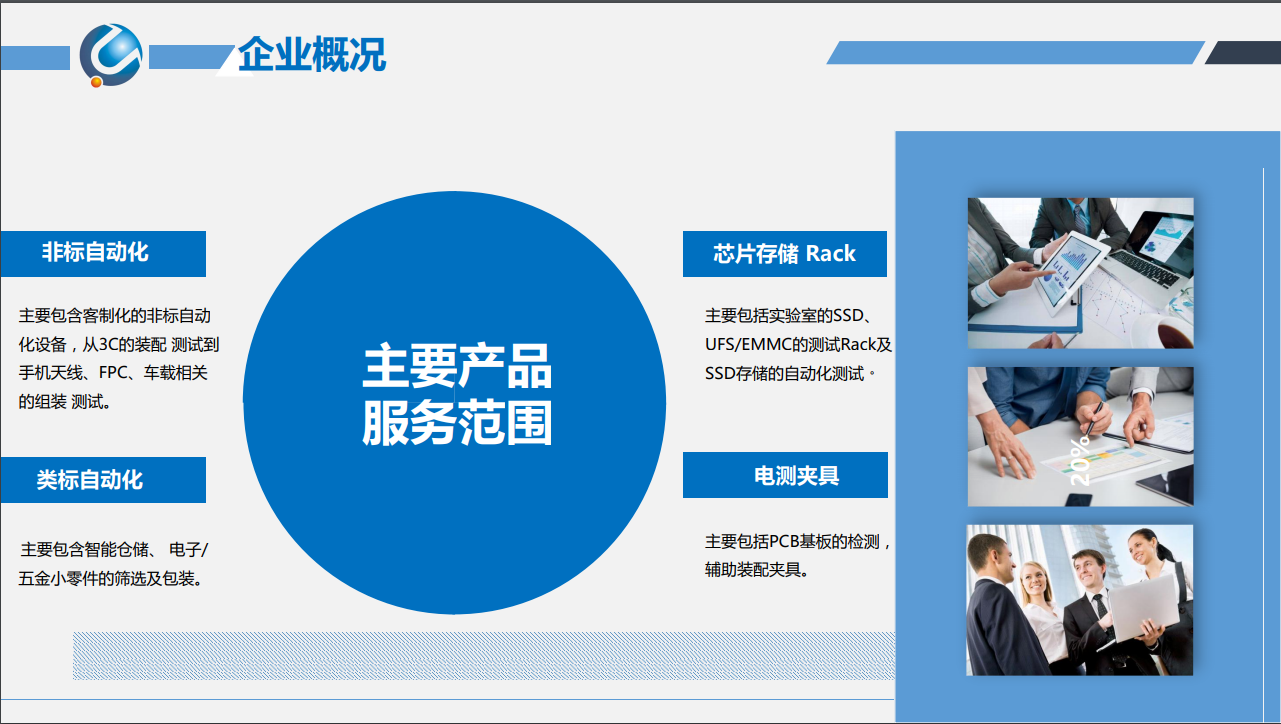 企业概况

非标自动化

主要包含客制化的非标自动化设备，从3C的装配 测试到手机天线、FPC、车载相关的组装 测试。

类标自动化

主要包含智能仓储、 电子/五金小零件的筛选及包装。

主要产品
服务范围

芯片存储 Rack

主要包括实验室的SSD、UFS/EMMC的测试Rack及SSD存储的自动化测试。

电测夹具

主要包括PCB基板的检测，辅助装配夹具。

20%